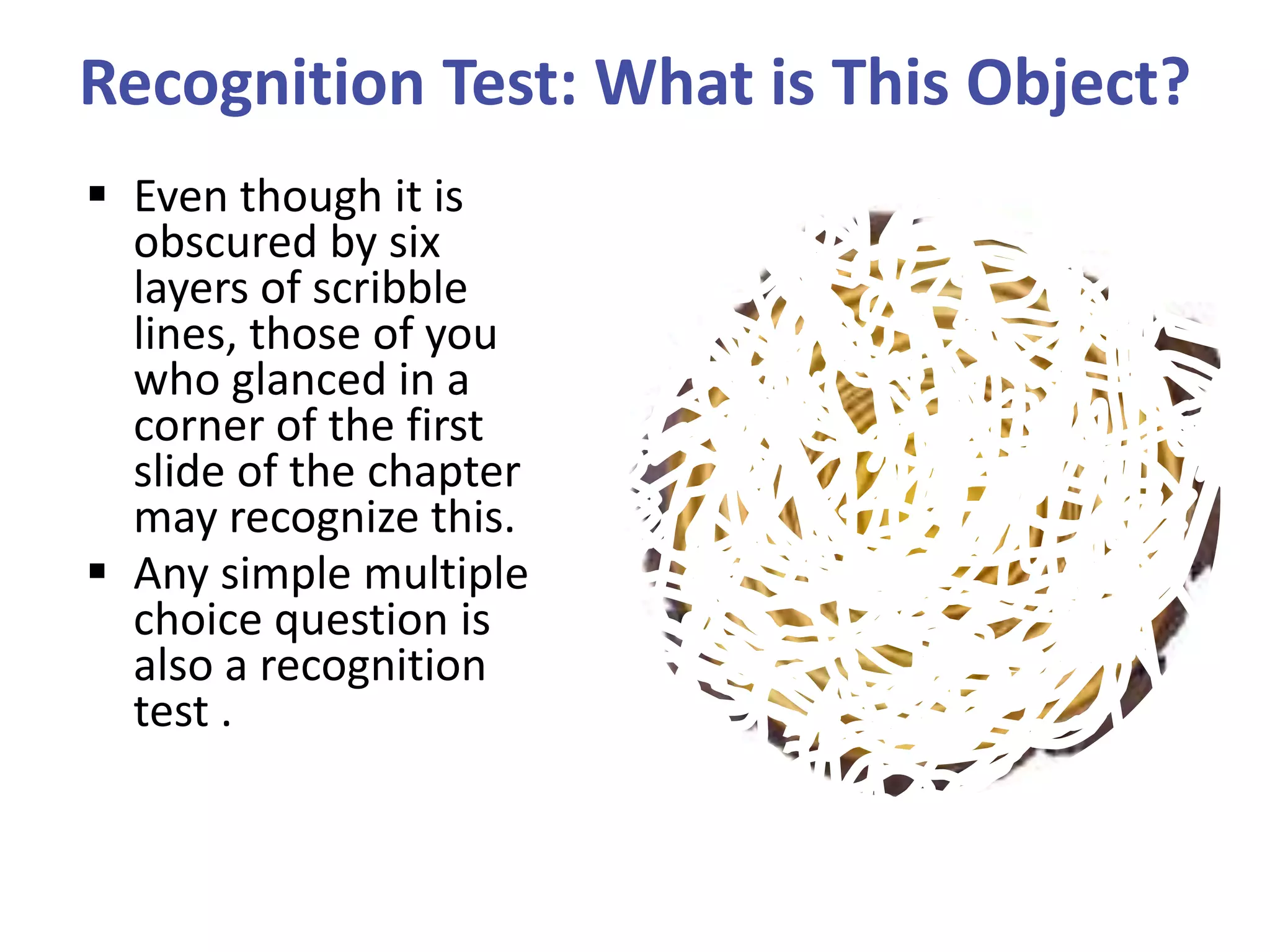 Recognition Test: What is This Object?

▪ Even though it is obscured by six layers of scribble lines, those of you who glanced in a corner of the first slide of the chapter may recognize this.

▪ Any simple multiple choice question is also a recognition test .